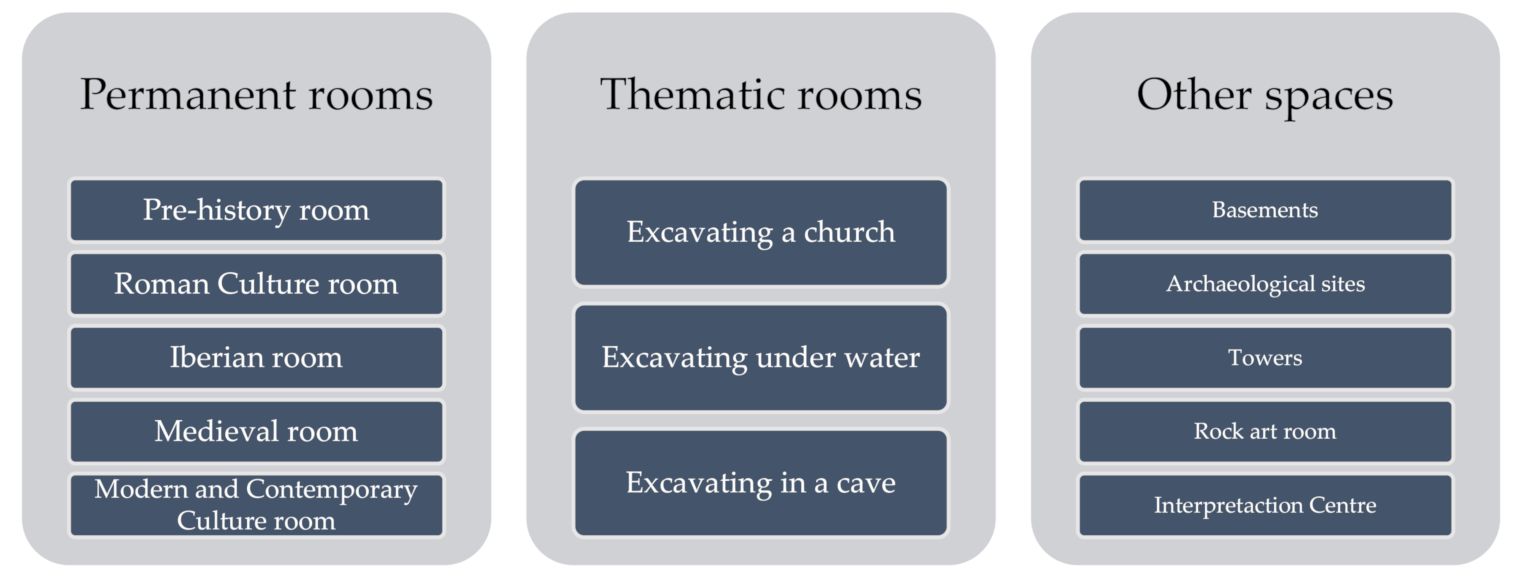 Permanent rooms

Pre-history room

Roman Culture room

Iberian room

Medieval room

Modern and Contemporary Culture room

Thematic rooms

Excavating a church

Excavating under water

Excavating in a cave

Other spaces

Basements

Archaeological sites

Towers

Rock art room

Interpretaction Centre